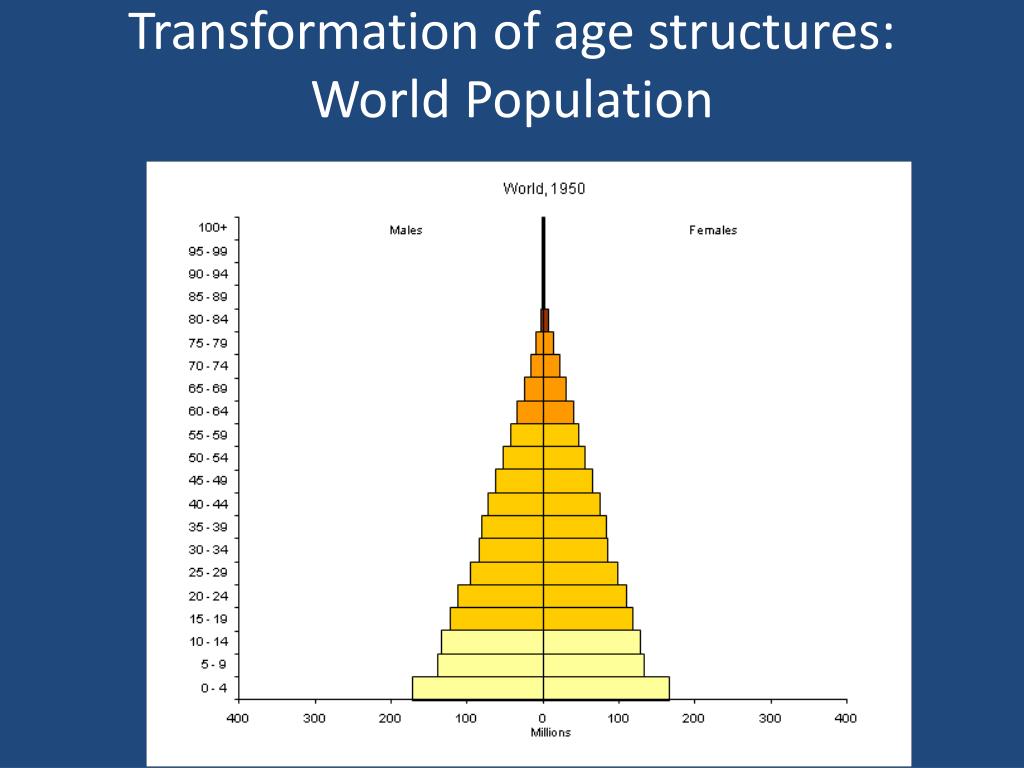 Transformation of age structures: World Population

World, 1950

Males

Females

100+
95 - 99
90 - 94
85 - 89
80 - 84
75 - 79
70 - 74
65 - 69
60 - 64
55 - 59
50 - 54
45 - 49
40 - 44
35 - 39
30 - 34
25 - 29
20 - 24
15 - 19
10 - 14
5 - 9
0 - 4

400 300 200 100 0 100 200 300 400

Millions